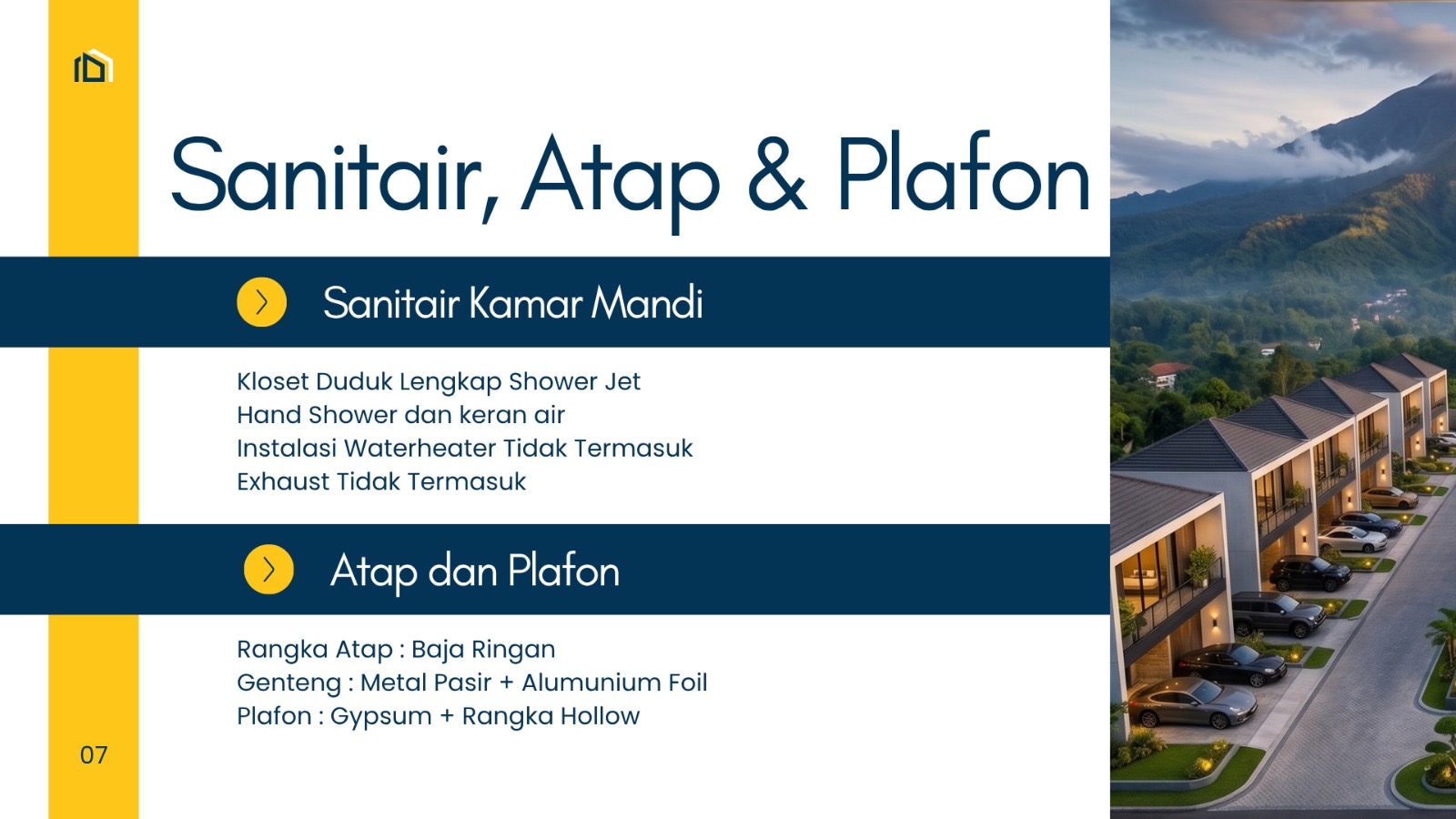 Sanitair, Atap & Plafon

Sanitair Kamar Mandi

Kloset Duduk Lengkap Shower Jet
Hand Shower dan keran air
Instalasi Waterheater Tidak Termasuk
Exhaust Tidak Termasuk

Atap dan Plafon

Rangka Atap : Baja Ringan
Genteng : Metal Pasir + Alumunium Foil
Plafon : Gypsum + Rangka Hollow

07